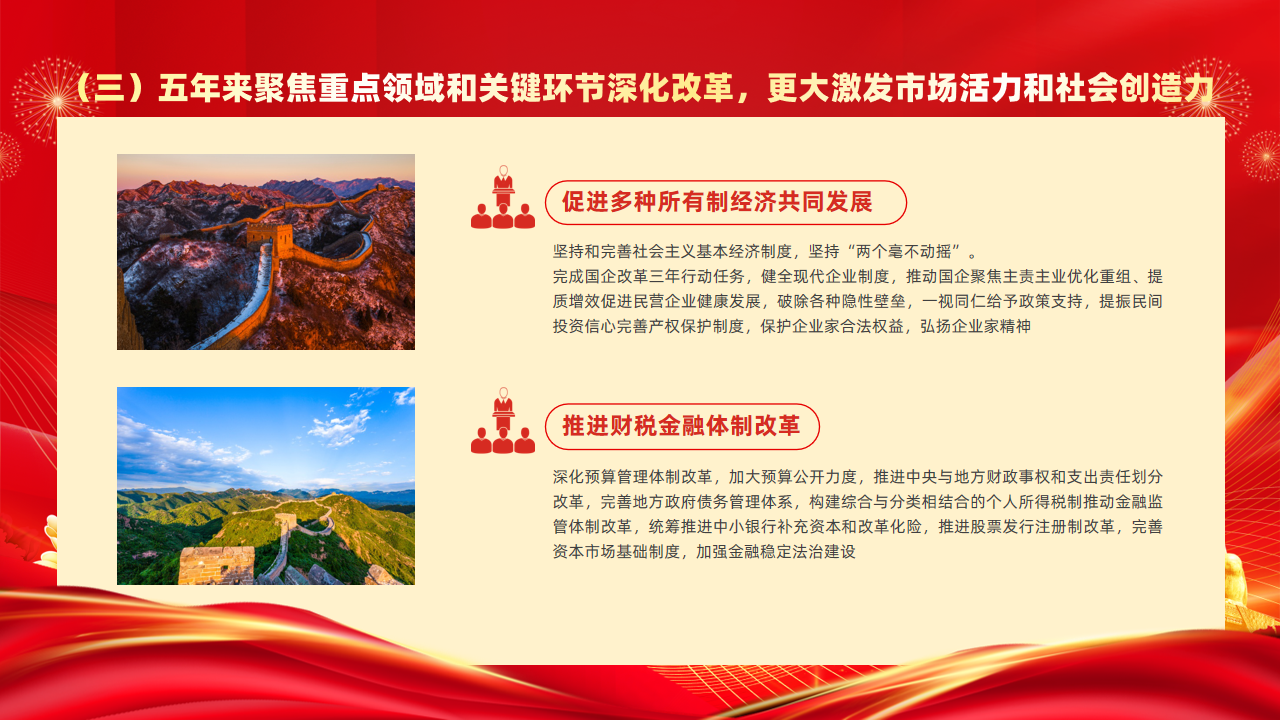 （三）五年来聚焦重点领域和关键环节深化改革，更大激发市场活力和社会创造力

促进多种所有制经济共同发展

坚持和完善社会主义基本经济制度，坚持“两个毫不动摇”。
完成国企改革三年行动任务，健全现代企业制度，推动国企聚焦主责主业优化重组、提质增效促进民营企业健康发展，破除各种隐性壁垒，一视同仁给予政策支持，提振民间投资信心完善产权保护制度，保护企业家合法权益，弘扬企业家精神

推进财税金融体制改革

深化预算管理体制改革，加大预算公开力度，推进中央与地方财政事权和支出责任划分改革，完善地方政府债务管理体系，构建综合与分类相结合的个人所得税制推动金融监管体制改革，统筹推进中小银行补充资本和改革化险，推进股票发行注册制改革，完善资本市场基础制度，加强金融稳定法治建设